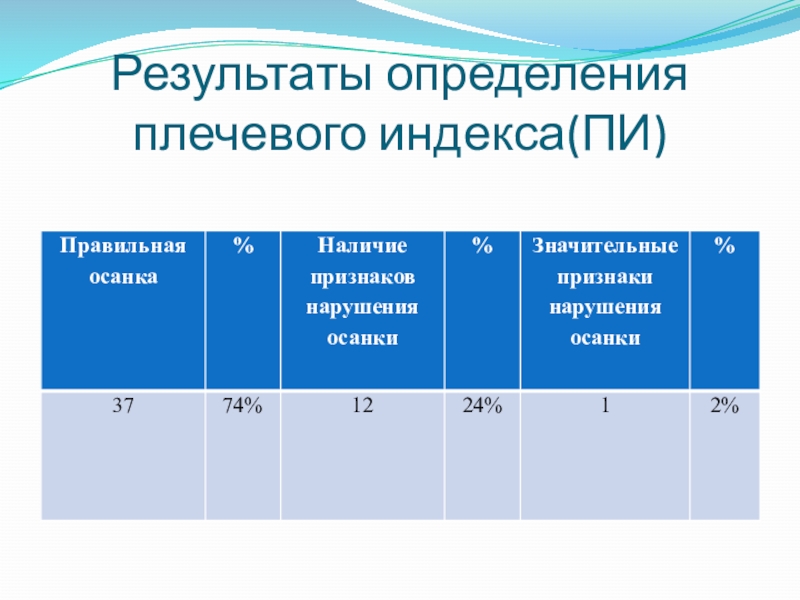 Результаты определения плечевого индекса(ПИ)

| Правильная осанка | % | Наличие признаков нарушения осанки | % | Значительные признаки нарушения осанки | % |
|---|---|---|---|---|---|
| 37 | 74% | 12 | 24% | 1 | 2% |